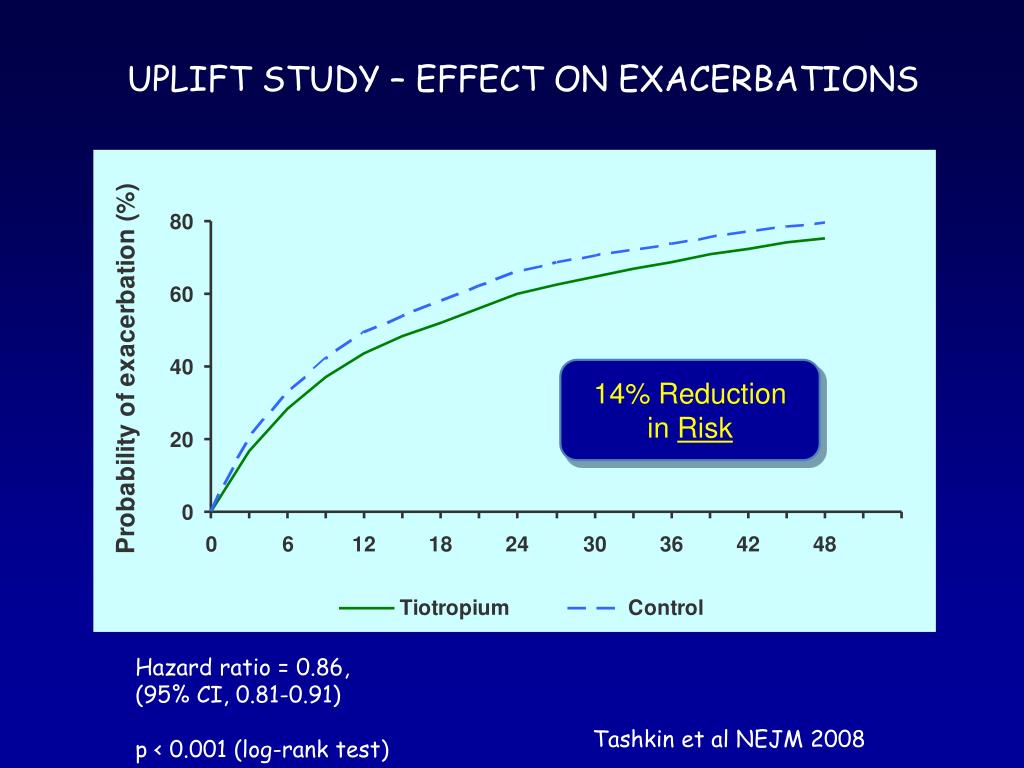 UPLIFT STUDY – EFFECT ON EXACERBATIONS

Probability of exacerbation (%)

80
60
40
20
0

0 6 12 18 24 30 36 42 48

14% Reduction in Risk

Tiotropium
Control

Hazard ratio = 0.86,
(95% CI, 0.81-0.91)

p < 0.001 (log-rank test)

Tashkin et al NEJM 2008